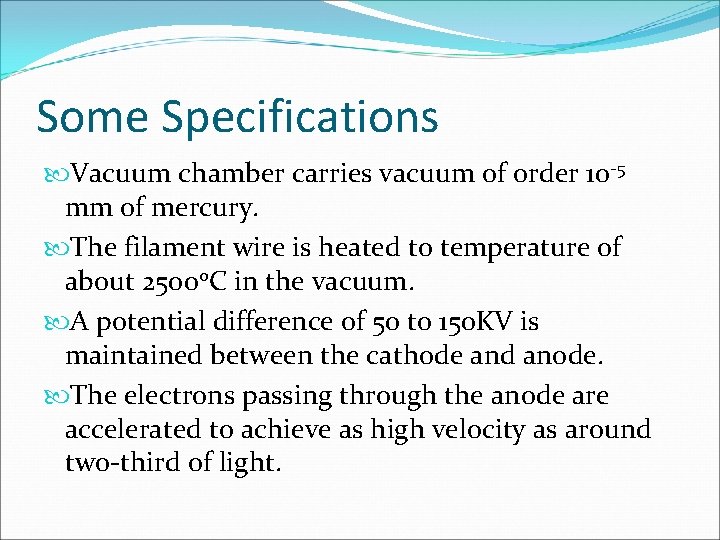 Some Specifications

Vacuum chamber carries vacuum of order $10^{-5}$ mm of mercury.

The filament wire is heated to temperature of about 2500°C in the vacuum.

A potential difference of 50 to 150KV is maintained between the cathode and anode.

The electrons passing through the anode are accelerated to achieve as high velocity as around two-third of light.